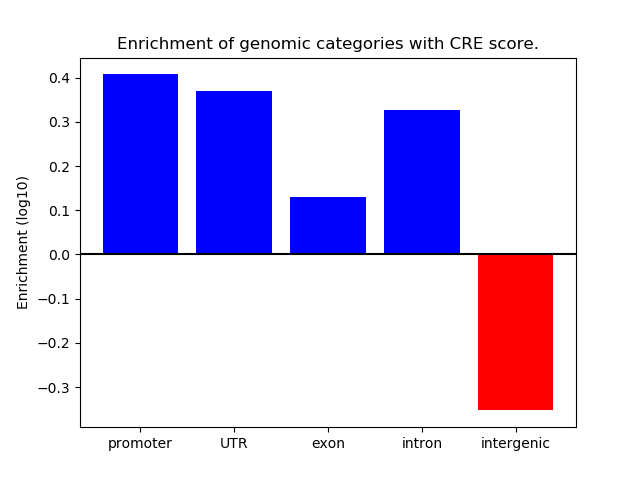 Enrichment of genomic categories with CRE score.

Enrichment (log10)

0.4
0.3
0.2
0.1
0.0
−0.1
−0.2
−0.3

promoter
UTR
exon
intron
intergenic